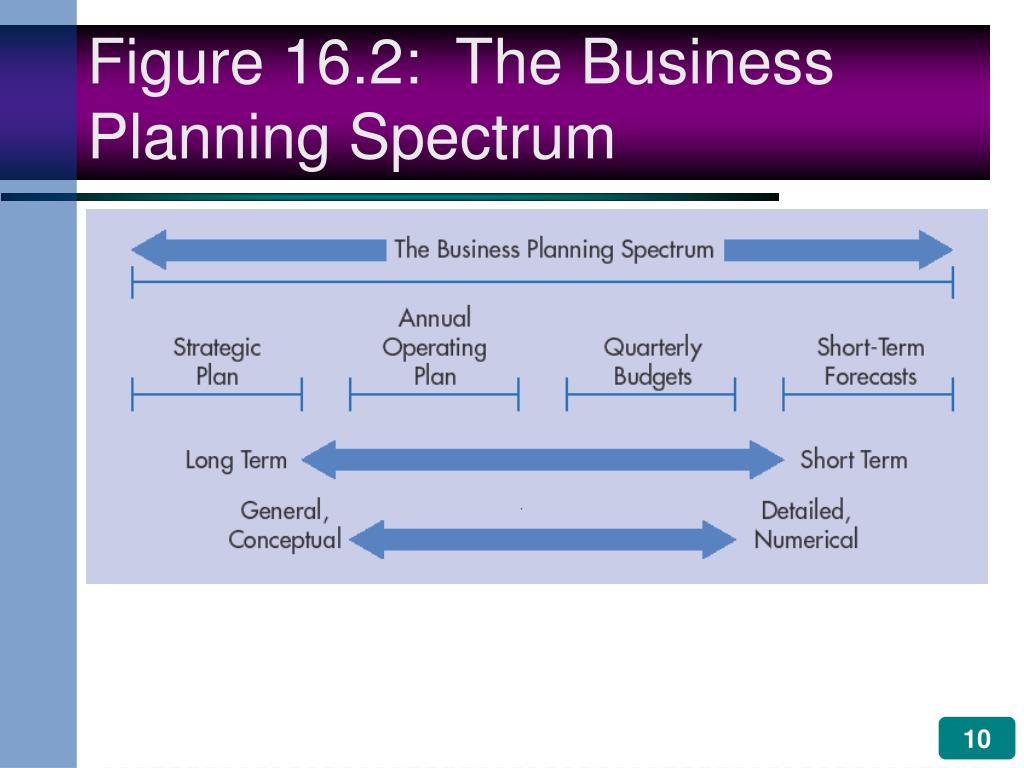 Figure 16.2: The Business Planning Spectrum

The Business Planning Spectrum

Strategic Plan

Annual Operating Plan

Quarterly Budgets

Short-Term Forecasts

Long Term

Short Term

General, Conceptual

Detailed, Numerical

10